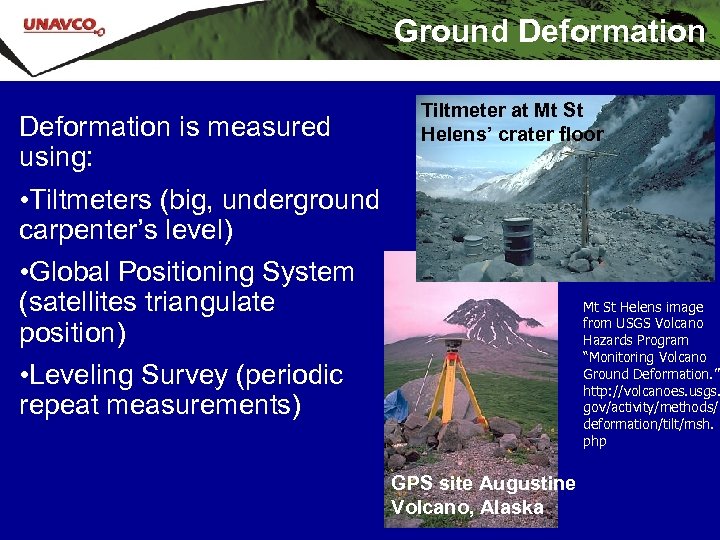 UNAVCO

Ground Deformation

Deformation is measured using:

•Tiltmeters (big, underground carpenter's level)

•Global Positioning System (satellites triangulate position)

•Leveling Survey (periodic repeat measurements)

Tiltmeter at Mt St Helens' crater floor

Mt St Helens image from USGS Volcano Hazards Program "Monitoring Volcano Ground Deformation." http://volcanoes.usgs.gov/activity/methods/deformation/tilt/msh.php

GPS site Augustine Volcano, Alaska